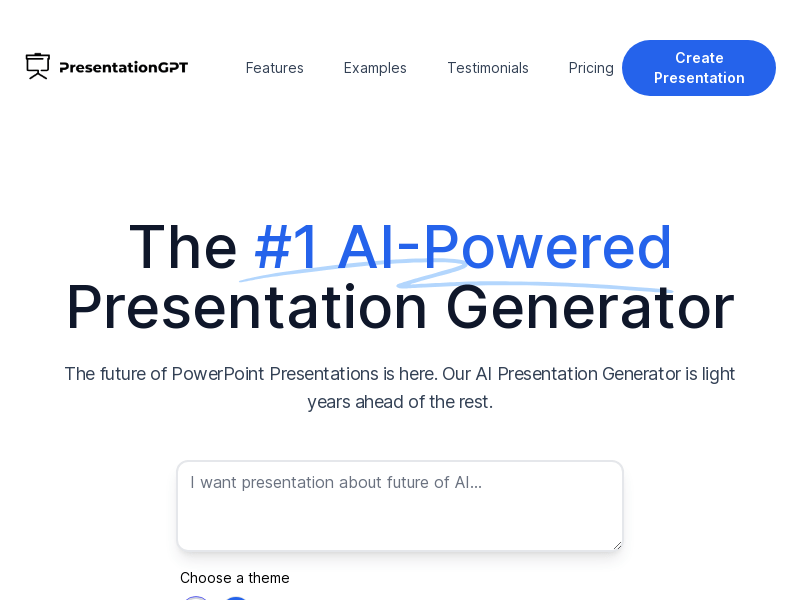 PresentationGPT

Features Examples Testimonials Pricing

Create Presentation

The #1 AI-Powered Presentation Generator

The future of PowerPoint Presentations is here. Our AI Presentation Generator is light years ahead of the rest.

I want presentation about future of AI...

Choose a theme